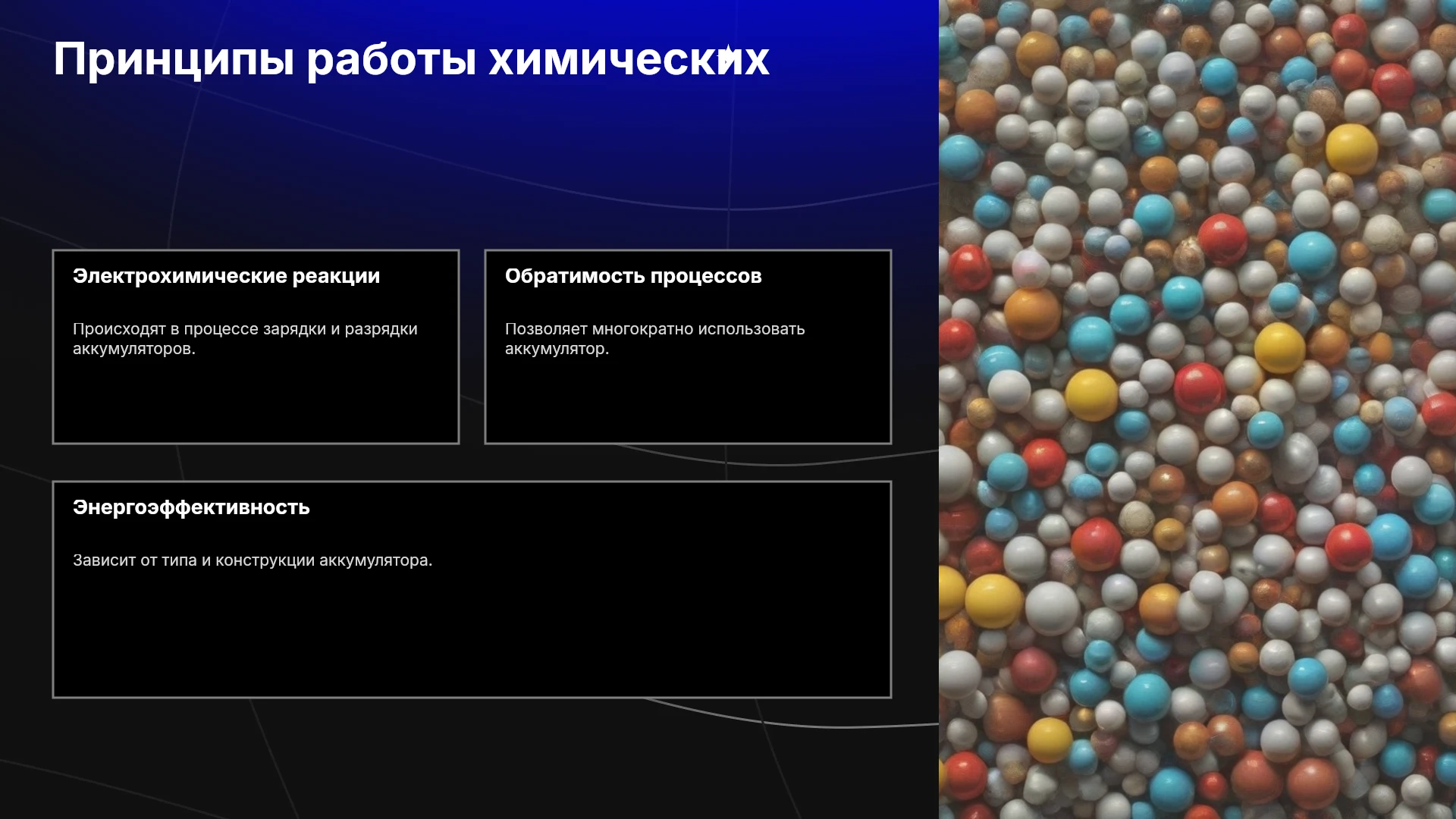 Принципы работы химических

Электрохимические реакции

Происходят в процессе зарядки и разрядки аккумуляторов.

Обратимость процессов

Позволяет многократно использовать аккумулятор.

Энергоэффективность

Зависит от типа и конструкции аккумулятора.